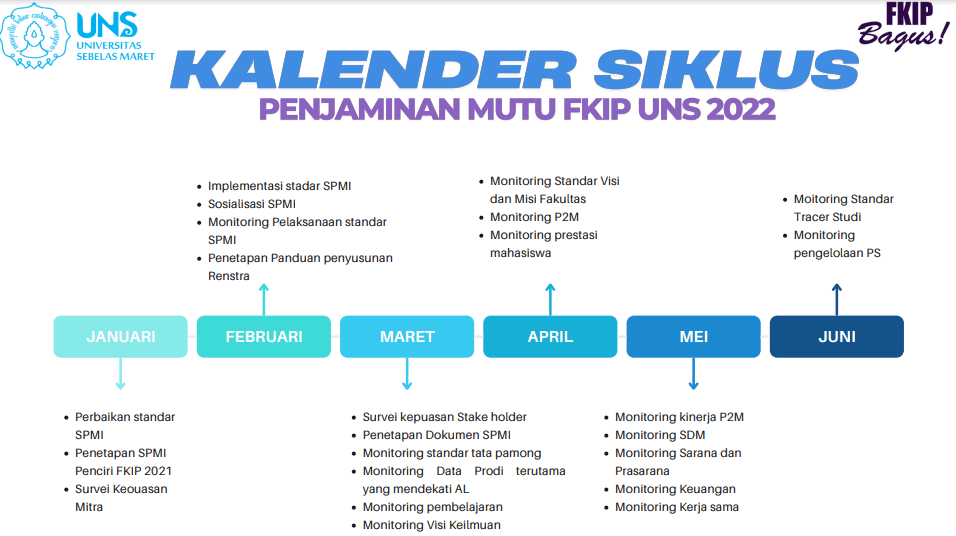 UNS UNIVERSITAS SEBELAS MARET

FKIP Bagus!

KALENDER SIKLUS

PENJAMINAN MUTU FKIP UNS 2022

- Implementasi stadar SPMI
- Sosialisasi SPMI
- Monitoring Pelaksanaan standar SPMI
- Penetapan Panduan penyusunan Renstra

- Monitoring Standar Visi dan Misi Fakultas
- Monitoring P2M
- Monitoring prestasi mahasiswa

- Moitoring Standar Tracer Studi
- Monitoring pengelolaan PS

JANUARI

FEBRUARI

MARET

APRIL

MEI

JUNI

- Perbaikan standar SPMI
- Penetapan SPMI Penciri FKIP 2021
- Survei Keouasan Mitra

- Survei kepuasan Stake holder
- Penetapan Dokumen SPMI
- Monitoring standar tata pamong
- Monitoring Data Prodi terutama yang mendekati AL
- Monitoring pembelajaran
- Monitoring Visi Keilmuan

- Monitoring kinerja P2M
- Monitoring SDM
- Monitoring Sarana dan Prasarana
- Monitoring Keuangan
- Monitoring Kerja sama